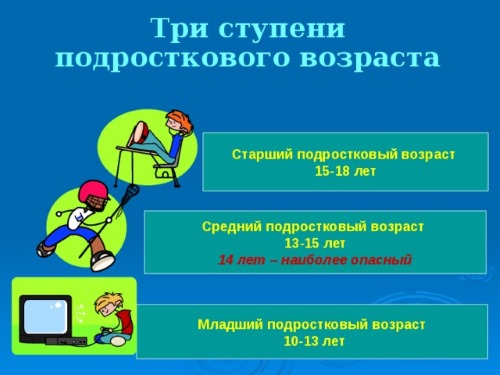 Три ступени подросткового возраста

Старший подростковый возраст
15-18 лет

Средний подростковый возраст
13-15 лет
14 лет – наиболее опасный

Младший подростковый возраст
10-13 лет